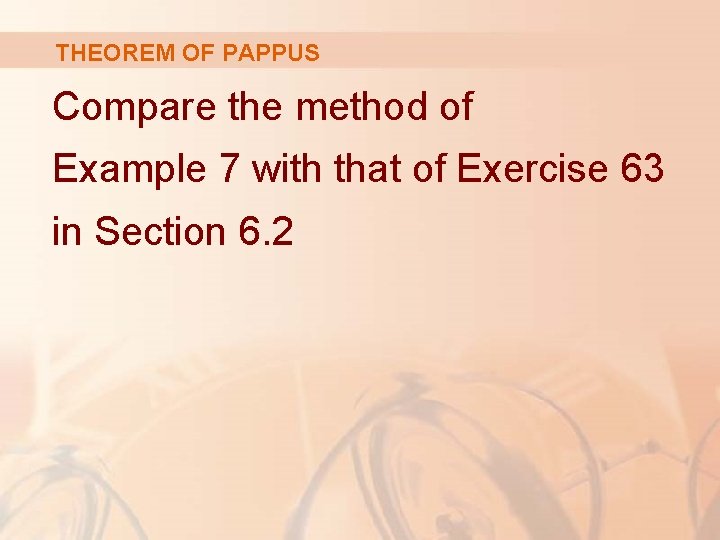 THEOREM OF PAPPUS

Compare the method of Example 7 with that of Exercise 63 in Section 6.2